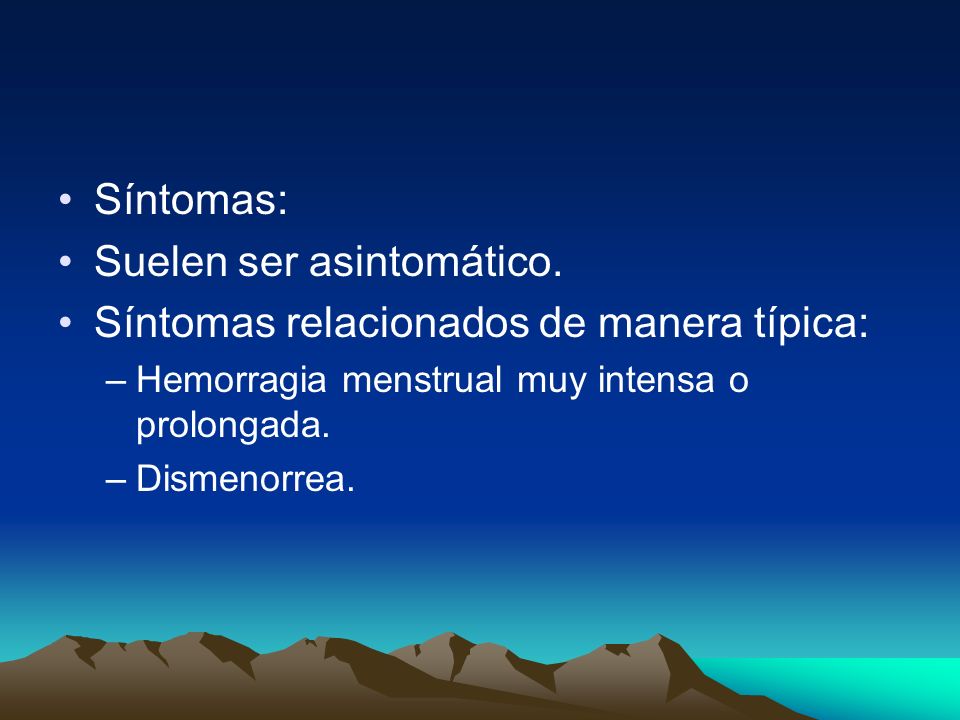 • Síntomas:
• Suelen ser asintomático.
• Síntomas relacionados de manera típica:
– Hemorragia menstrual muy intensa o prolongada.
– Dismenorrea.